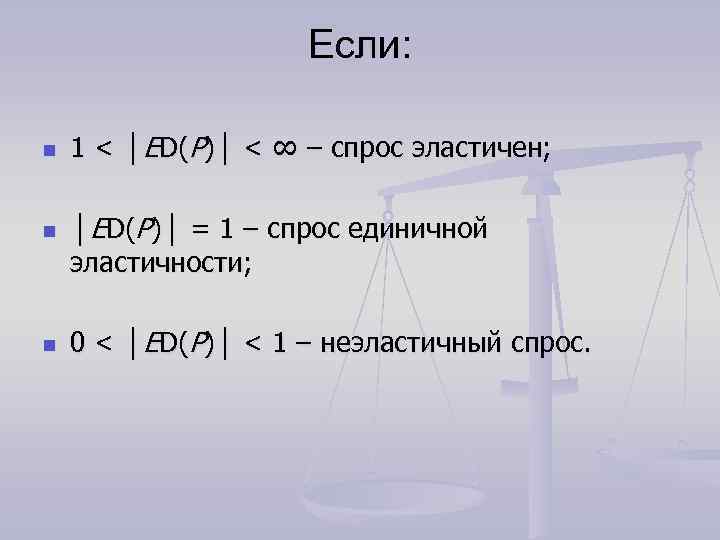 Если:

- $1 < |ED(P)| < \infty$ – спрос эластичен;
- $|ED(P)| = 1$ – спрос единичной эластичности;
- $0 < |ED(P)| < 1$ – неэластичный спрос.